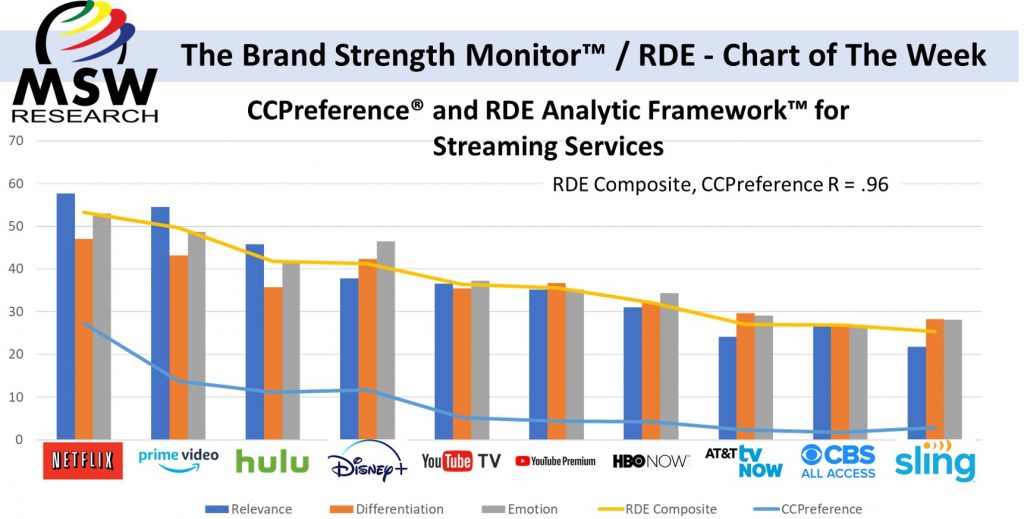 MSW RESEARCH

The Brand Strength Monitor™ / RDE - Chart of The Week

CCPreference® and RDE Analytic Framework™ for Streaming Services

RDE Composite, CCPreference R = .96

70
60
50
40
30
20
10
0

NETFLIX
prime video
hulu
Disney+
YouTube TV
YouTube Premium
HBO NOW
AT&T tv NOW
CBS ALL ACCESS
sling

Relevance
Differentiation
Emotion
RDE Composite
CCPreference